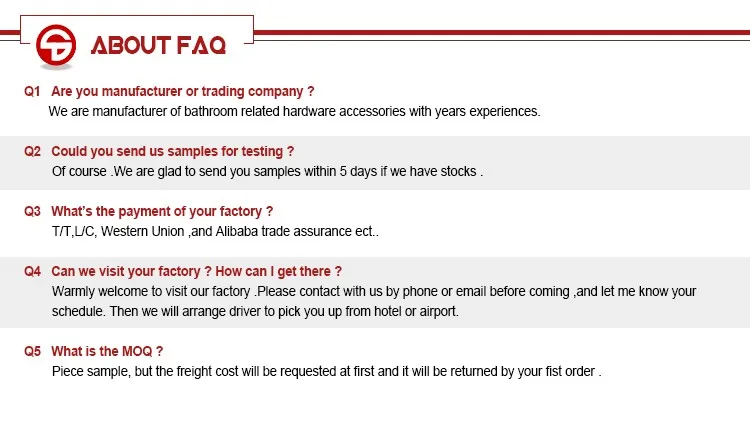 ABOUT FAQ

Q1 Are you manufacturer or trading company ?
We are manufacturer of bathroom related hardware accessories with years experiences.

Q2 Could you send us samples for testing ?
Of course .We are glad to send you samples within 5 days if we have stocks .

Q3 What's the payment of your factory ?
T/T,L/C, Western Union ,and Alibaba trade assurance ect..

Q4 Can we visit your factory ? How can I get there ?
Warmly welcome to visit our factory .Please contact with us by phone or email before coming ,and let me know your schedule. Then we will arrange driver to pick you up from hotel or airport.

Q5 What is the MOQ ?
Piece sample, but the freight cost will be requested at first and it will be returned by your fist order .